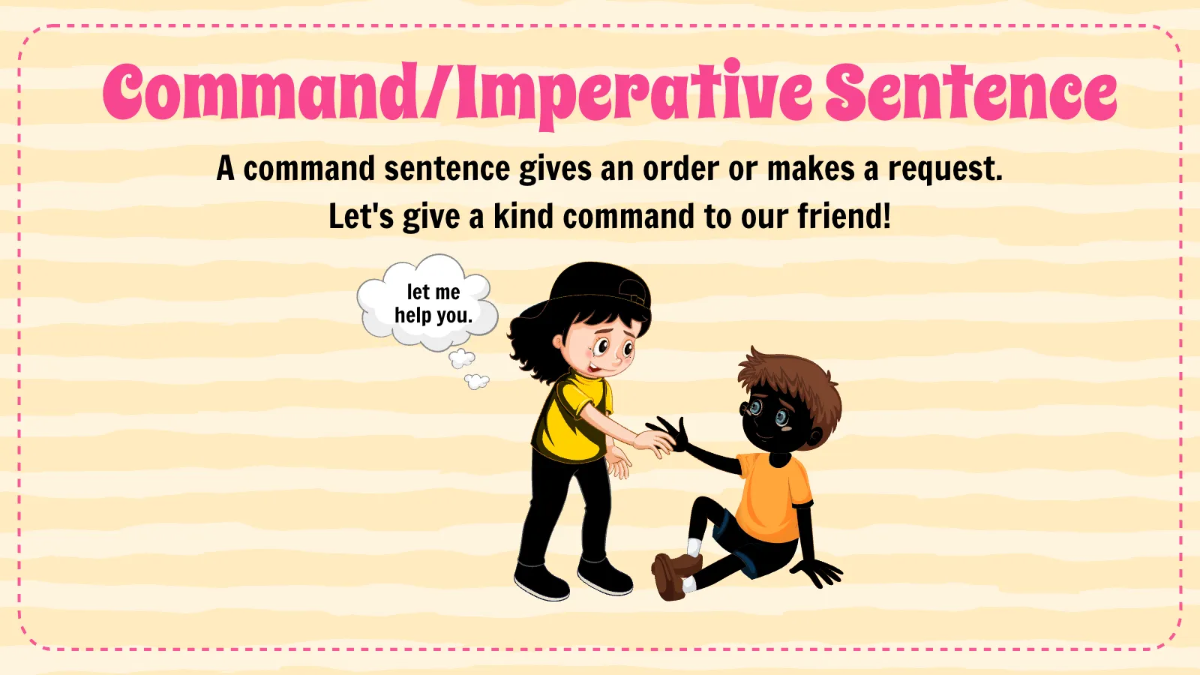 Command/Imperative Sentence

A command sentence gives an order or makes a request.
Let's give a kind command to our friend!

let me help you.